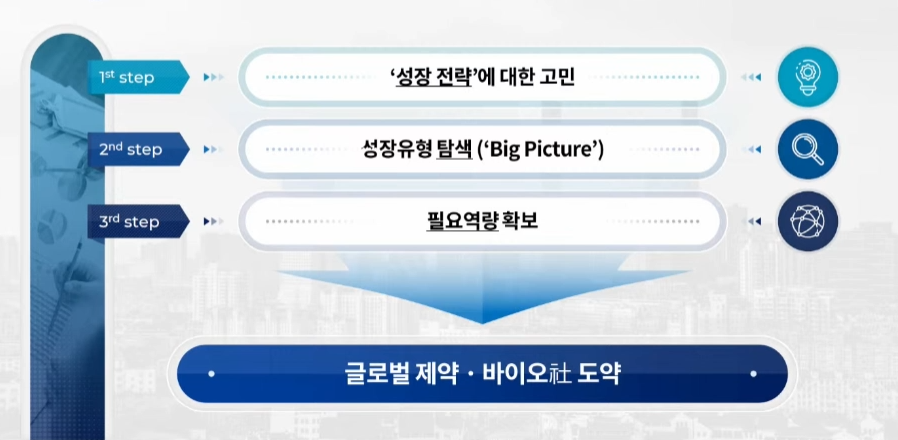 1st step

'성장 전략'에 대한 고민

2nd step

성장유형 탐색 ('Big Picture')

3rd step

필요역량 확보

글로벌 제약 · 바이오社 도약